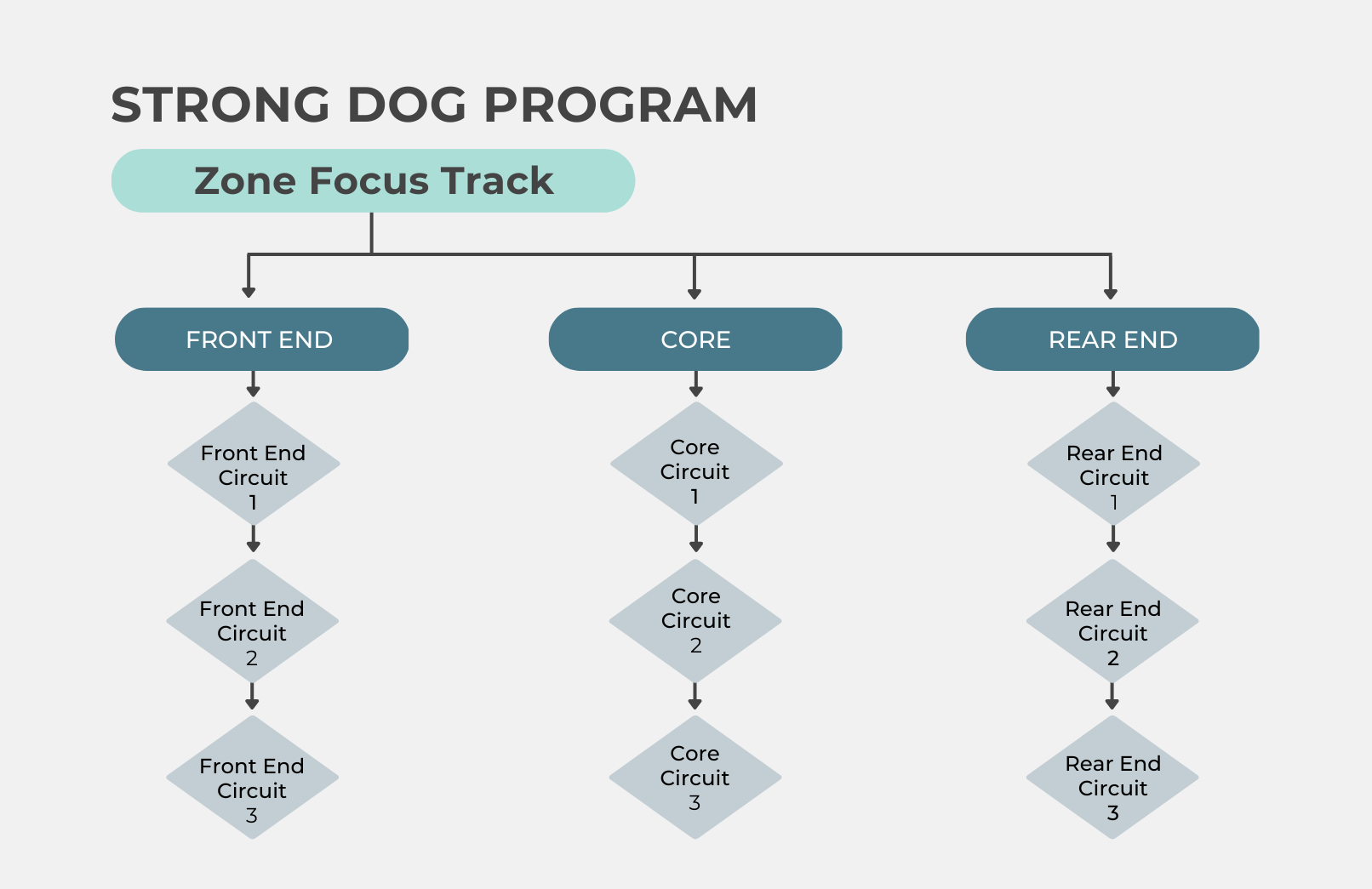 STRONG DOG PROGRAM

Zone Focus Track

FRONT END

Front End Circuit 1

Front End Circuit 2

Front End Circuit 3

CORE

Core Circuit 1

Core Circuit 2

Core Circuit 3

REAR END

Rear End Circuit 1

Rear End Circuit 2

Rear End Circuit 3